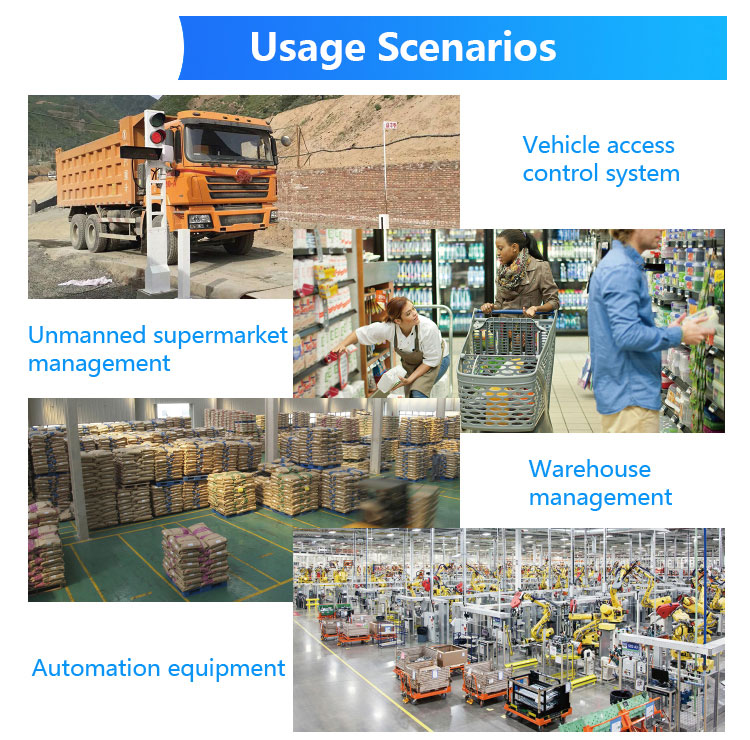 Usage Scenarios

Vehicle access control system

Unmanned supermarket management

Warehouse management

Automation equipment